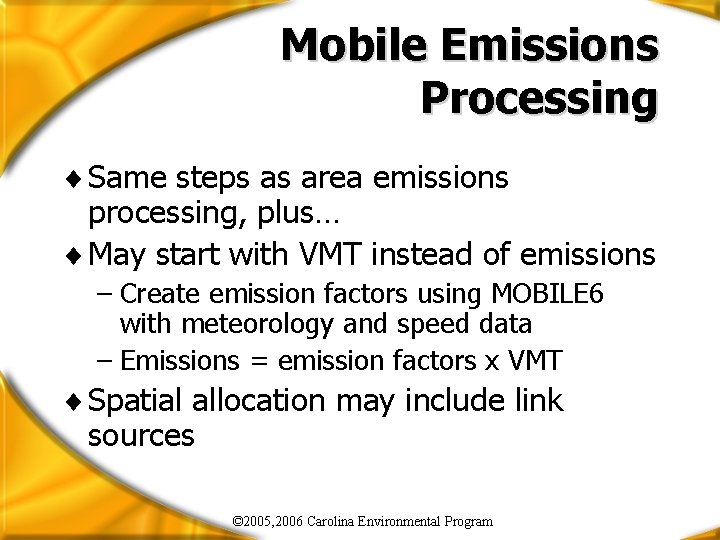 Mobile Emissions Processing

♦ Same steps as area emissions processing, plus…

♦ May start with VMT instead of emissions

– Create emission factors using MOBILE6 with meteorology and speed data

– Emissions = emission factors x VMT

♦ Spatial allocation may include link sources

©2005,2006 Carolina Environmental Program